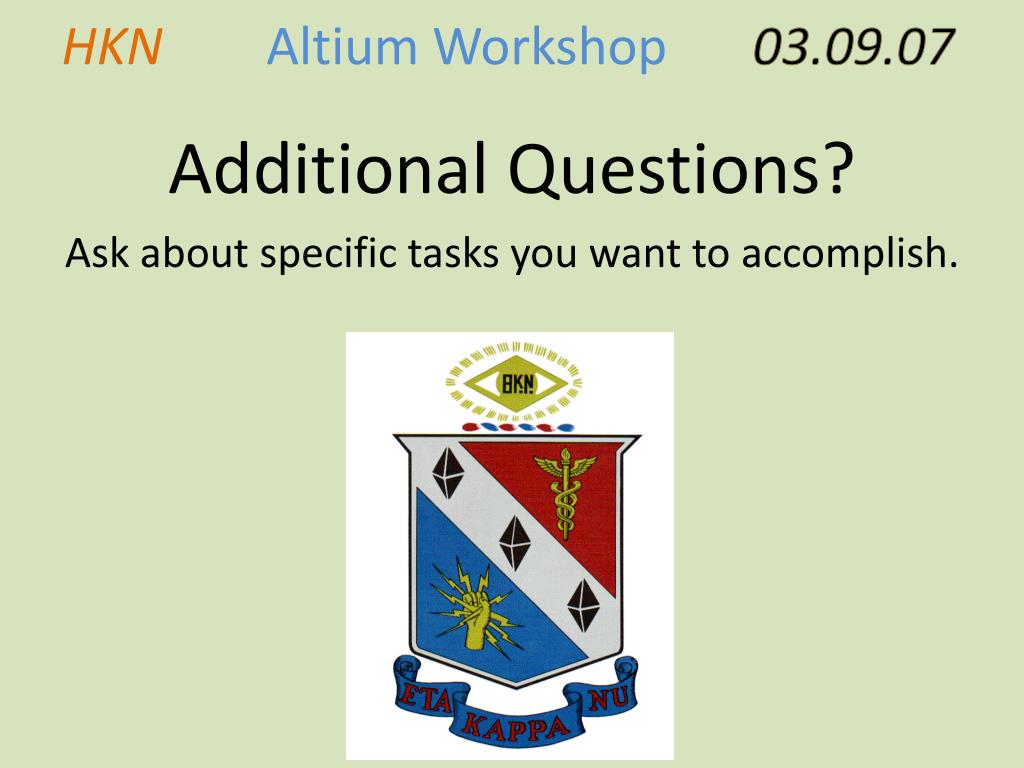 HKN Altium Workshop 03.09.07

Additional Questions?

Ask about specific tasks you want to accomplish.

HKN

ETA KAPPA NU